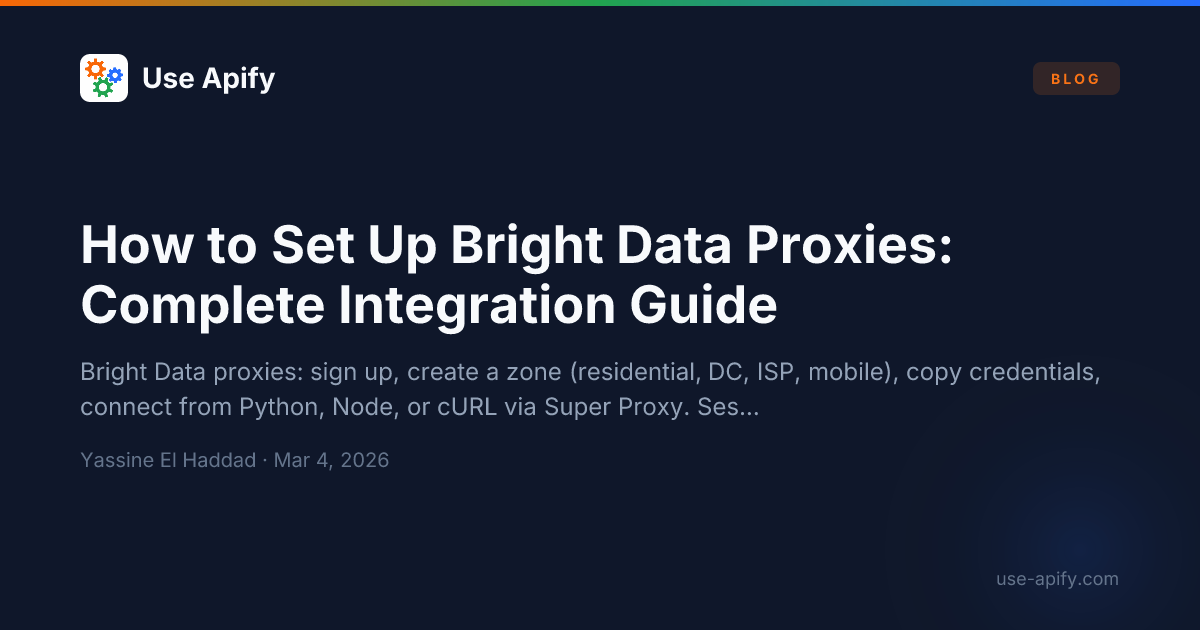 Use Apify

BLOG

How to Set Up Bright Data Proxies: Complete Integration Guide

Bright Data proxies: sign up, create a zone (residential, DC, ISP, mobile), copy credentials, connect from Python, Node, or cURL via Super Proxy. Ses...

Yassine El Haddad · Mar 4, 2026

use-apify.com